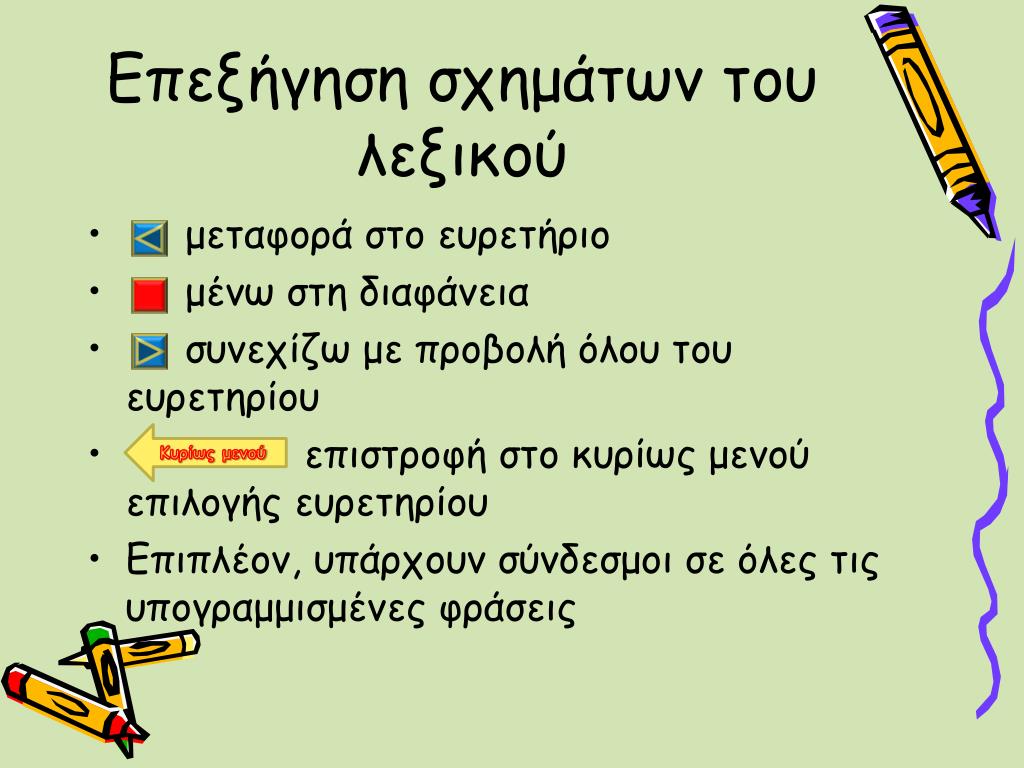 Επεξήγηση σχημάτων του λεξικού

• μεταφορά στο ευρετήριο
• μένω στη διαφάνεια
• συνεχίζω με προβολή όλου του ευρετηρίου
• Κυρίως μενού επιστροφή στο κυρίως μενού επιλογής ευρετηρίου
• Επιπλέον, υπάρχουν σύνδεσμοι σε όλες τις υπογραμμισμένες φράσεις